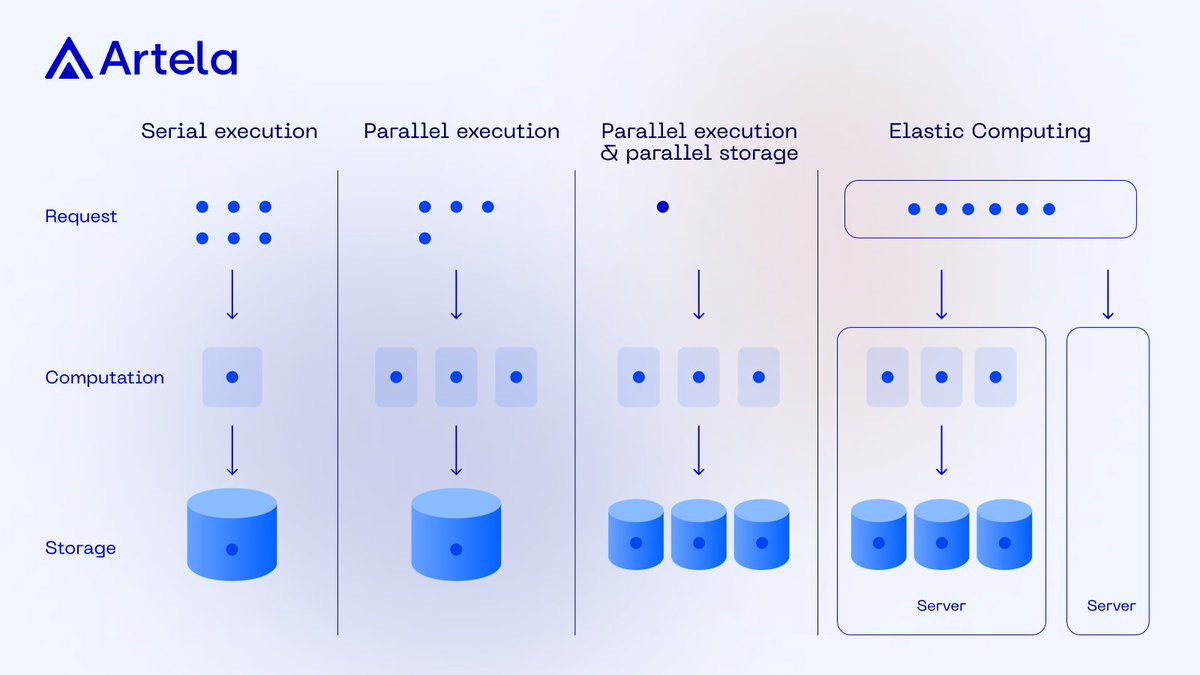 Artela

Serial execution

Parallel execution

Parallel execution & parallel storage

Elastic Computing

Request

Computation

Storage

Server

Server